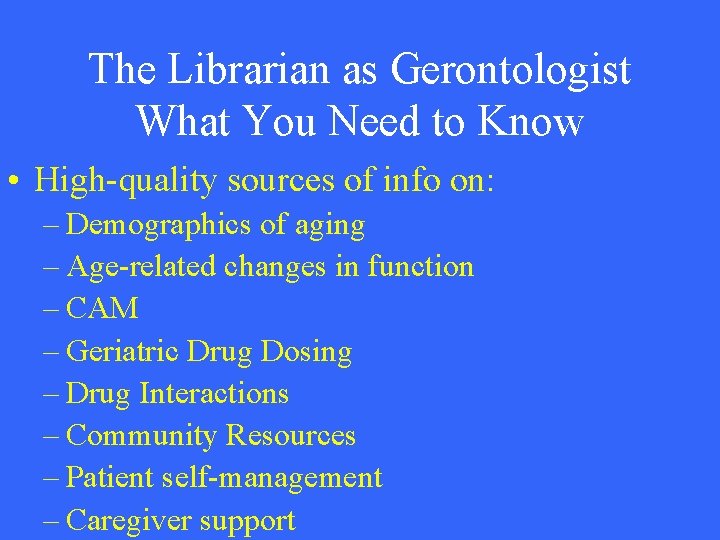 The Librarian as Gerontologist
What You Need to Know

• High-quality sources of info on:
– Demographics of aging
– Age-related changes in function
– CAM
– Geriatric Drug Dosing
– Drug Interactions
– Community Resources
– Patient self-management
– Caregiver support